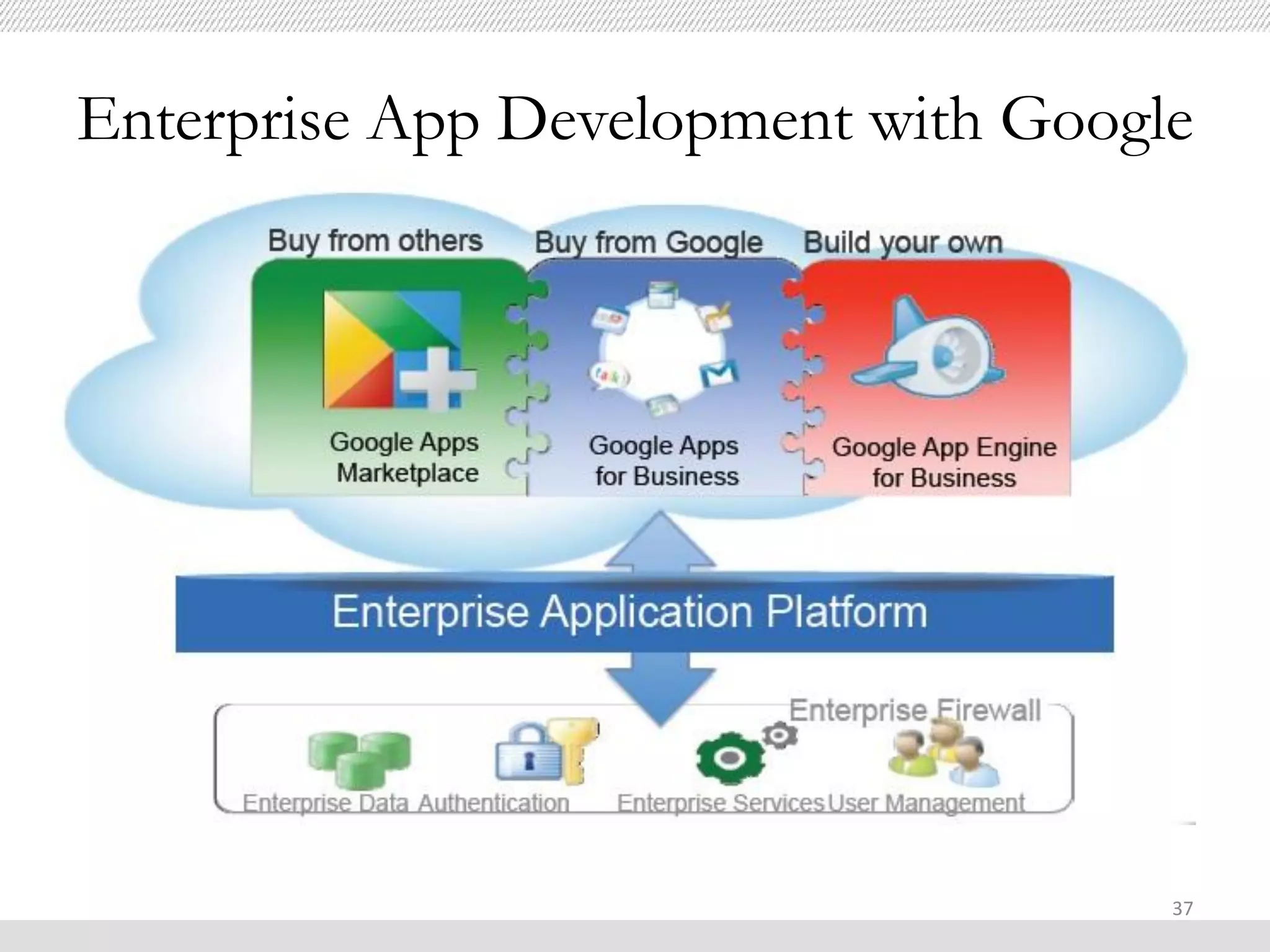 Enterprise App Development with Google

Buy from others

Buy from Google

Build your own

Google Apps Marketplace

talk

Google Apps for Business

Google App Engine for Business

Enterprise Application Platform

Enterprise Firewall

Enterprise Data

Authentication

Enterprise Services

User Management

37